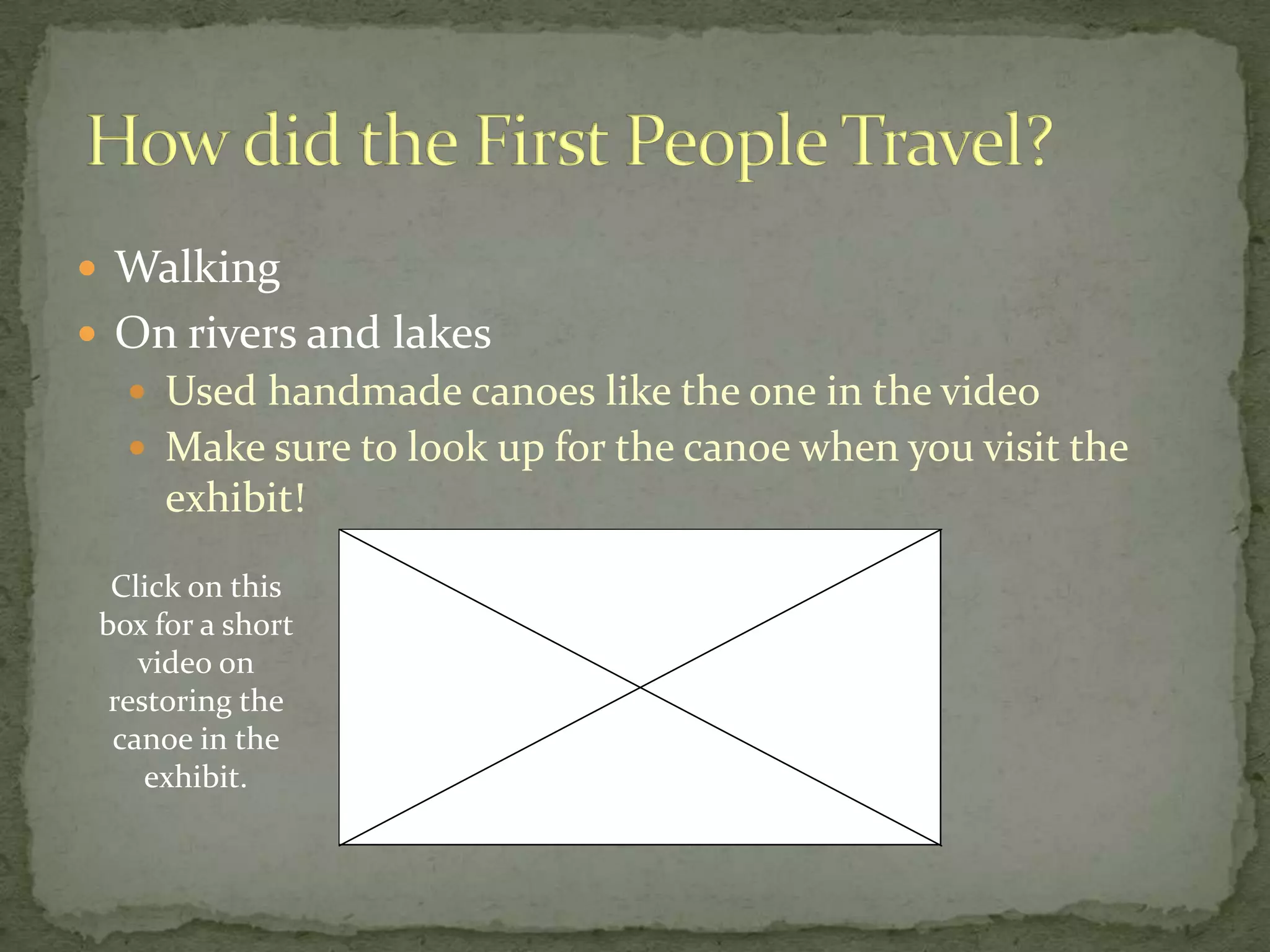 How did the First People Travel?

- Walking
- On rivers and lakes
  - Used handmade canoes like the one in the video
  - Make sure to look up for the canoe when you visit the exhibit!

Click on this box for a short video on restoring the canoe in the exhibit.